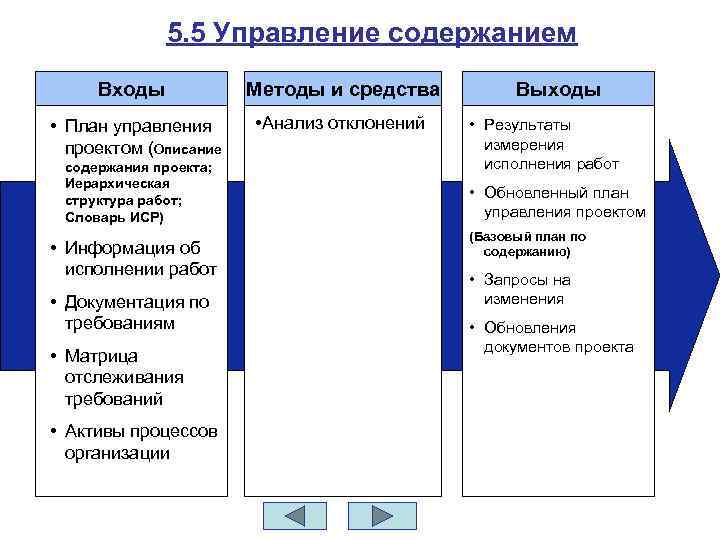 5.5 Управление содержанием

Входы

• План управления проектом (Описание содержания проекта; Иерархическая структура работ; Словарь ИСР)

• Информация об исполнении работ

• Документация по требованиям

• Матрица отслеживания требований

• Активы процессов организации

Методы и средства

•Анализ отклонений

Выходы

• Результаты измерения исполнения работ

• Обновленный план управления проектом

(Базовый план по содержанию)

• Запросы на изменения

• Обновления документов проекта